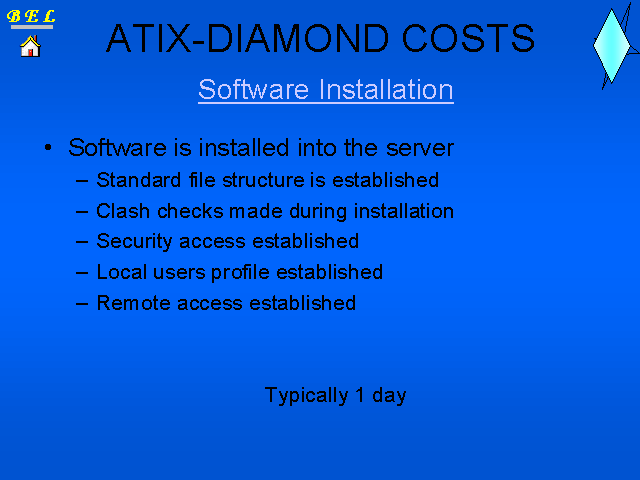 B E L

ATIX-DIAMOND COSTS

Software Installation

• Software is installed into the server
– Standard file structure is established
– Clash checks made during installation
– Security access established
– Local users profile established
– Remote access established

Typically 1 day